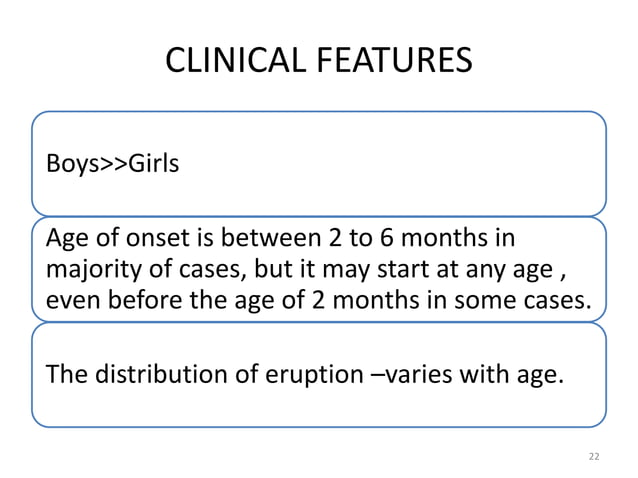 CLINICAL FEATURES

Boys>>Girls

Age of onset is between 2 to 6 months in majority of cases, but it may start at any age , even before the age of 2 months in some cases.

The distribution of eruption –varies with age.

22